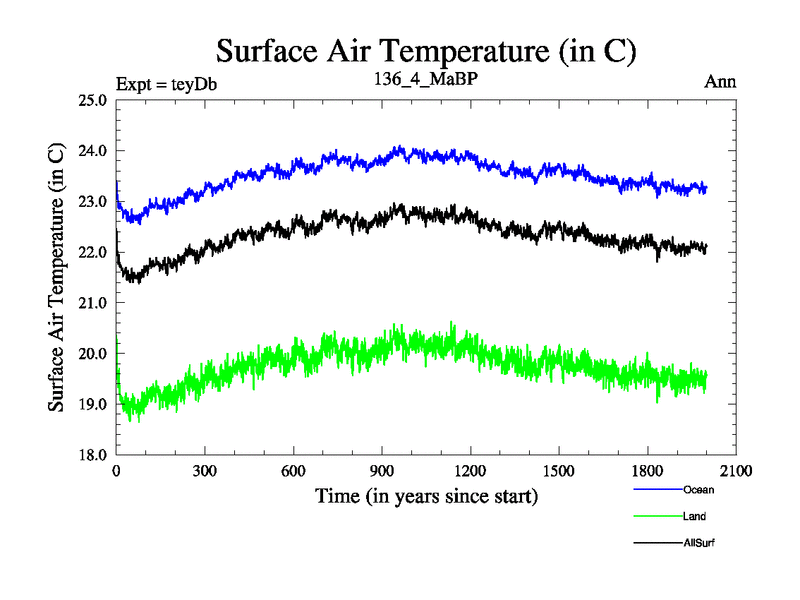 Surface Air Temperature (in C)

Expt = teyDb

136_4_MaBP

Ann

Surface Air Temperature (in C)

25.0
24.0
23.0
22.0
21.0
20.0
19.0
18.0

0
300
600
900
1200
1500
1800
2100

Time (in years since start)

Ocean

Land

AllSurf